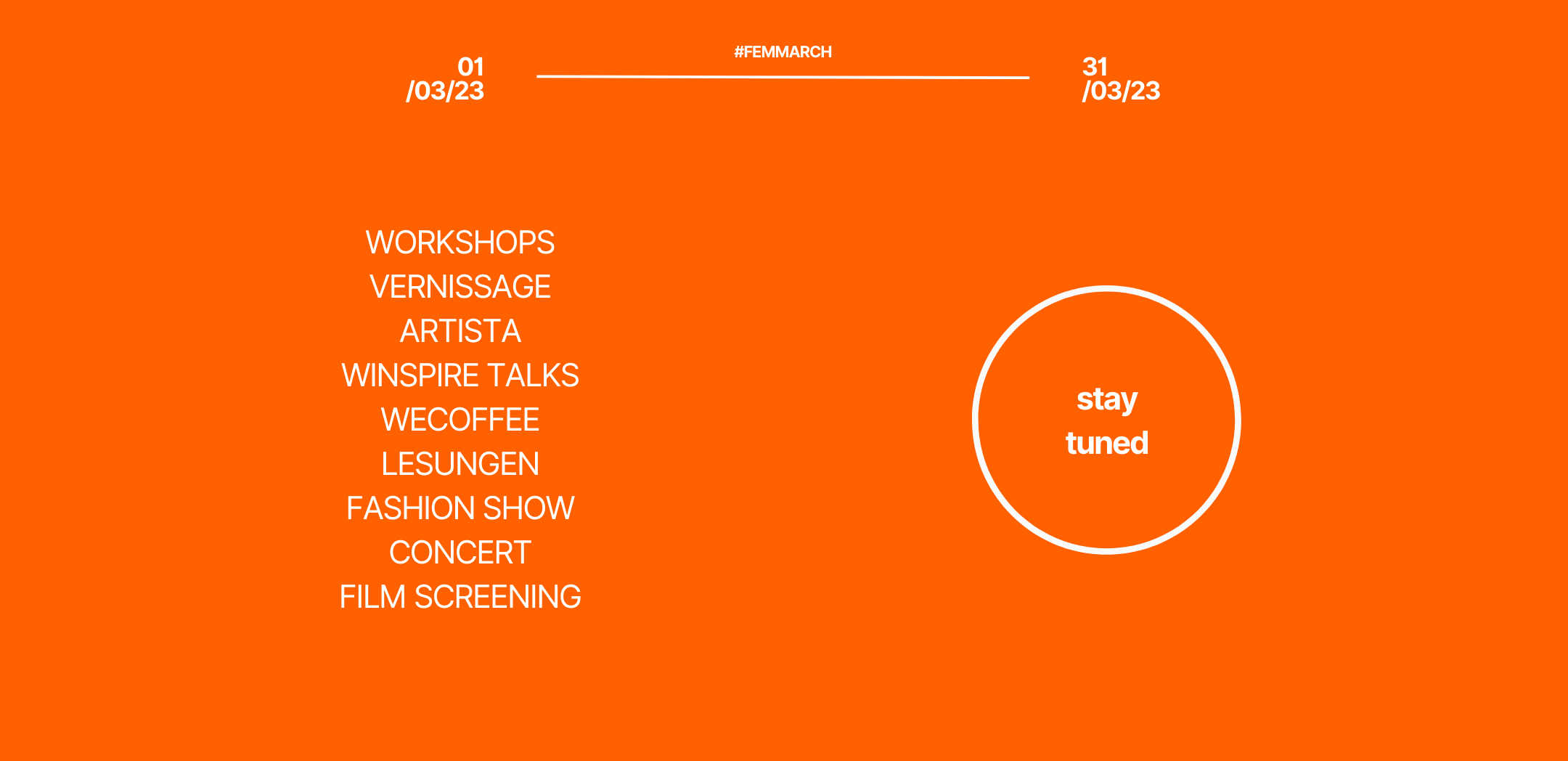 01
/03/23

#FEMMARCH

31
/03/23

WORKSHOPS
VERNISSAGE
ARTISTA
WINSPIRE TALKS
WECOFFEE
LESUNGEN
FASHION SHOW
CONCERT
FILM SCREENING

stay
tuned